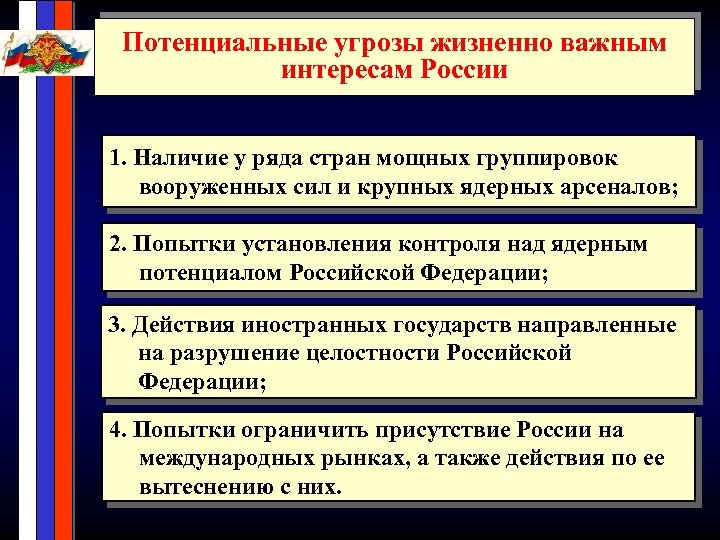 Потенциальные угрозы жизненно важным интересам России

1. Наличие у ряда стран мощных группировок вооруженных сил и крупных ядерных арсеналов;

2. Попытки установления контроля над ядерным потенциалом Российской Федерации;

3. Действия иностранных государств направленные на разрушение целостности Российской Федерации;

4. Попытки ограничить присутствие России на международных рынках, а также действия по ее вытеснению с них.